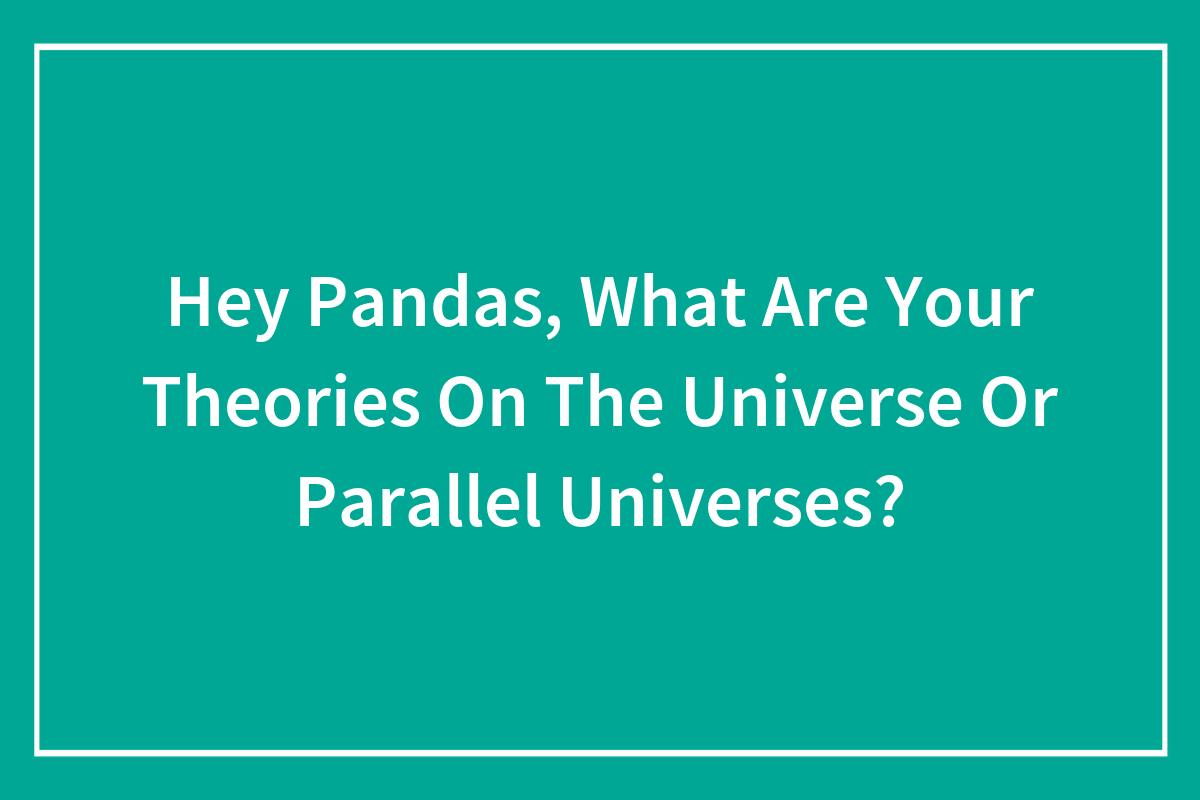 Hey Pandas, What Are Your Theories On The Universe Or Parallel Universes?